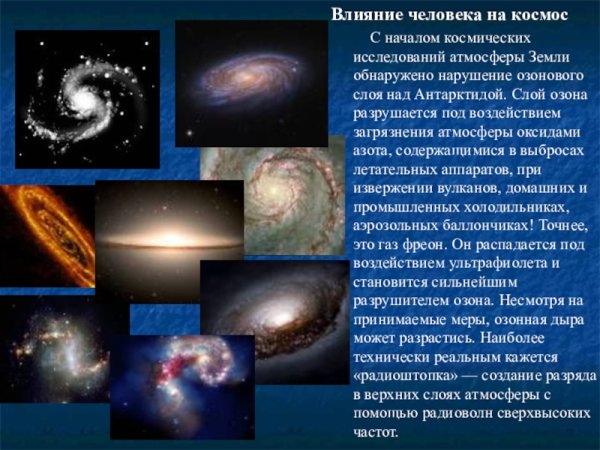 Влияние человека на космос

С началом космических исследований атмосферы Земли обнаружено нарушение озонового слоя над Антарктидой. Слой озона разрушается под воздействием загрязнения атмосферы оксидами азота, содержащимися в выбросах летательных аппаратов, при извержении вулканов, домашних и промышленных холодильниках, аэрозольных баллончиках! Точнее, это газ фреон. Он распадается под воздействием ультрафиолета и становится сильнейшим разрушителем озона. Несмотря на принимаемые меры, озонная дыра может разрастись. Наиболее технически реальным кажется «радиоштопка» — создание разряда в верхних слоях атмосферы с помощью радиоволн сверхвысоких частот.